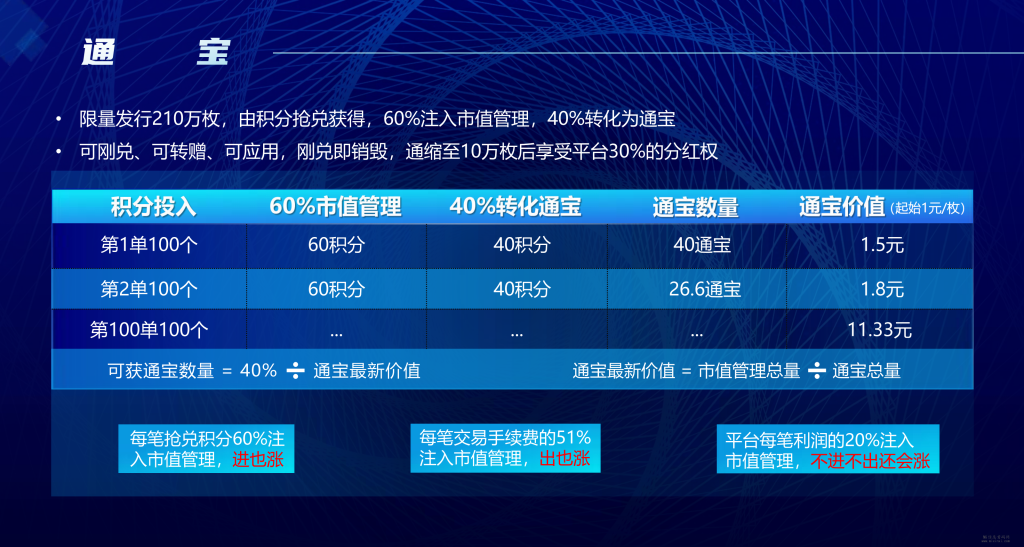 通 宝

• 限量发行210万枚，由积分抢兑获得，60%注入市值管理，40%转化为通宝
• 可刚兑、可转赠、可应用，刚兑即销毁，通缩至10万枚后享受平台30%的分红权

| 积分投入 | 60%市值管理 | 40%转化通宝 | 通宝数量 | 通宝价值（起始1元/枚） |
|---|---|---|---|---|
| 第1单100个 | 60积分 | 40积分 | 40通宝 | 1.5元 |
| 第2单100个 | 60积分 | 40积分 | 26.6通宝 | 1.8元 |
| 第100单100个 | ... | ... | ... | 11.33元 |

可获通宝数量 = 40% ÷ 通宝最新价值

通宝最新价值 = 市值管理总量 ÷ 通宝总量

每笔抢兑积分60%注入市值管理，进也涨

每笔交易手续费的51%注入市值管理，出也涨

平台每笔利润的20%注入市值管理，不进不出还会涨